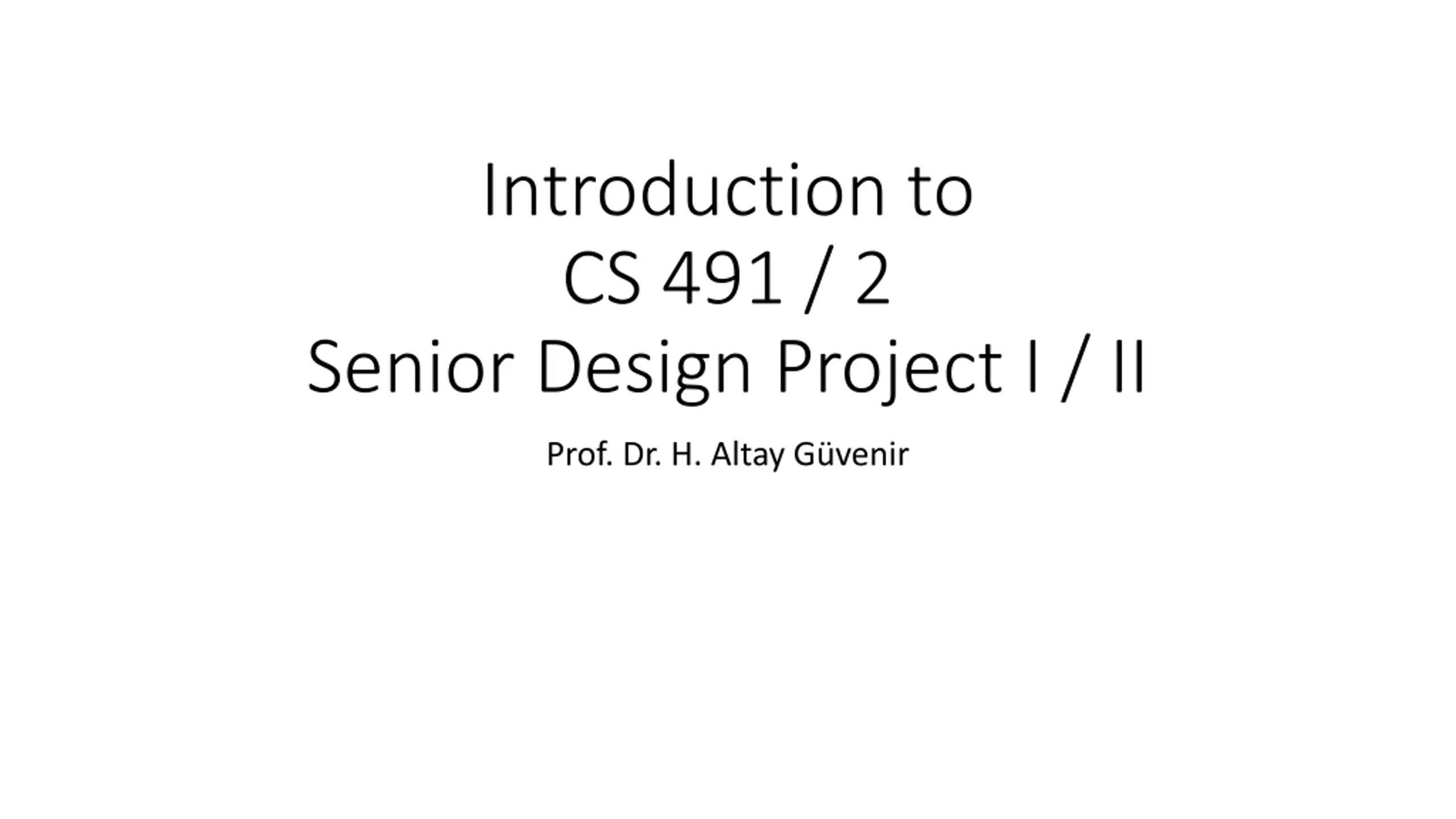 Introduction to
CS 491 / 2
Senior Design Project I / II

Prof. Dr. H. Altay Güvenir